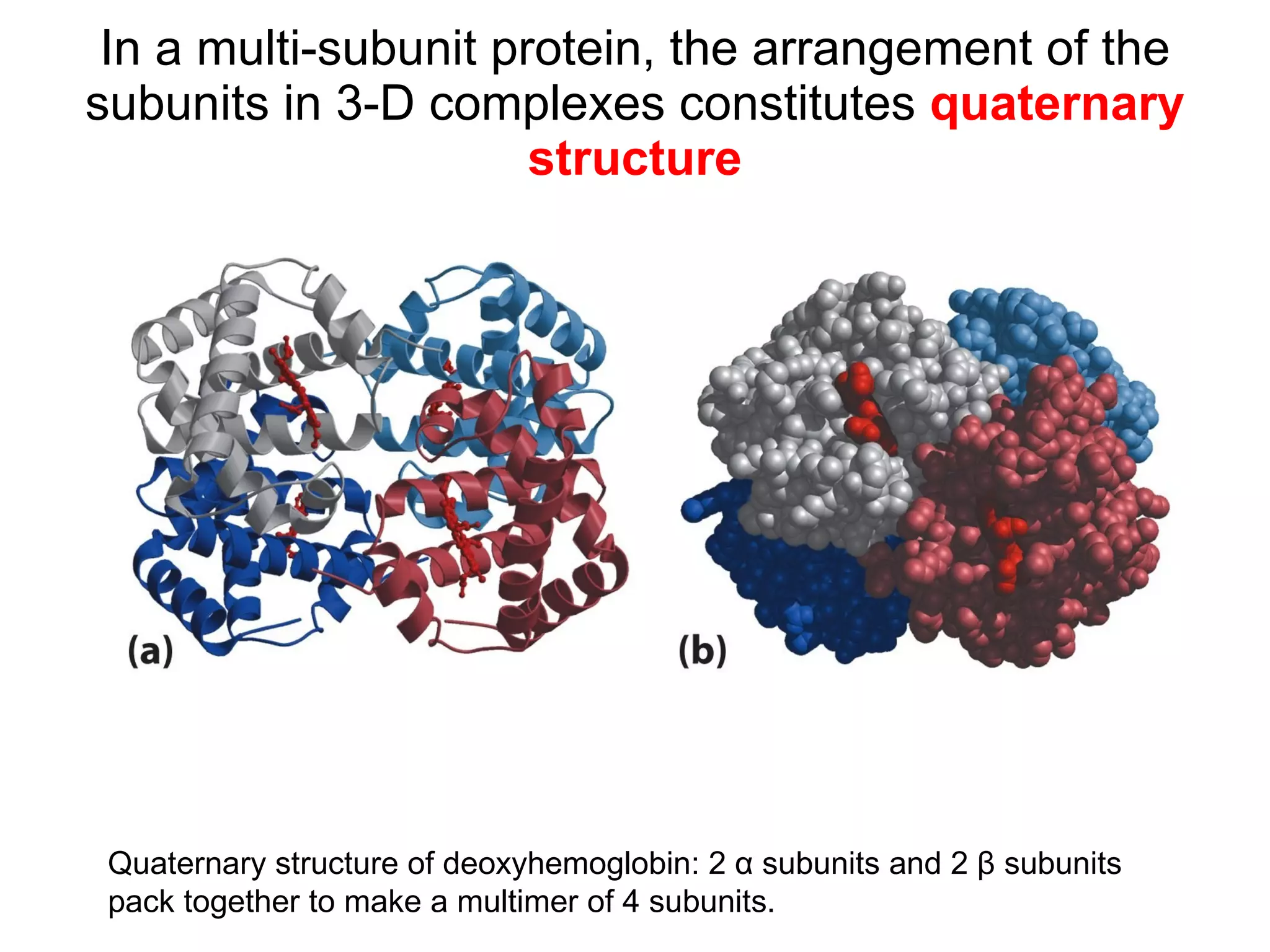 In a multi-subunit protein, the arrangement of the subunits in 3-D complexes constitutes quaternary structure

(a)

(b)

Quaternary structure of deoxyhemoglobin: 2 α subunits and 2 β subunits pack together to make a multimer of 4 subunits.